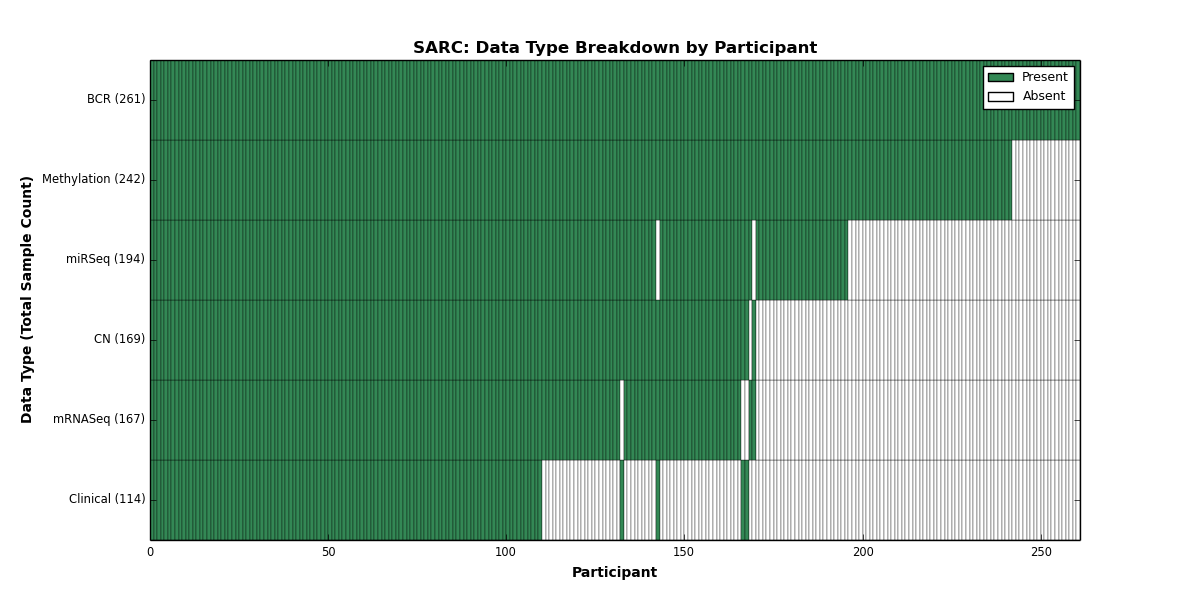 SARC: Data Type Breakdown by Participant

Present
Absent

Data Type (Total Sample Count)

BCR (261)
Methylation (242)
miRSeq (194)
CN (169)
mRNASeq (167)
Clinical (114)

0
50
100
150
200
250

Participant